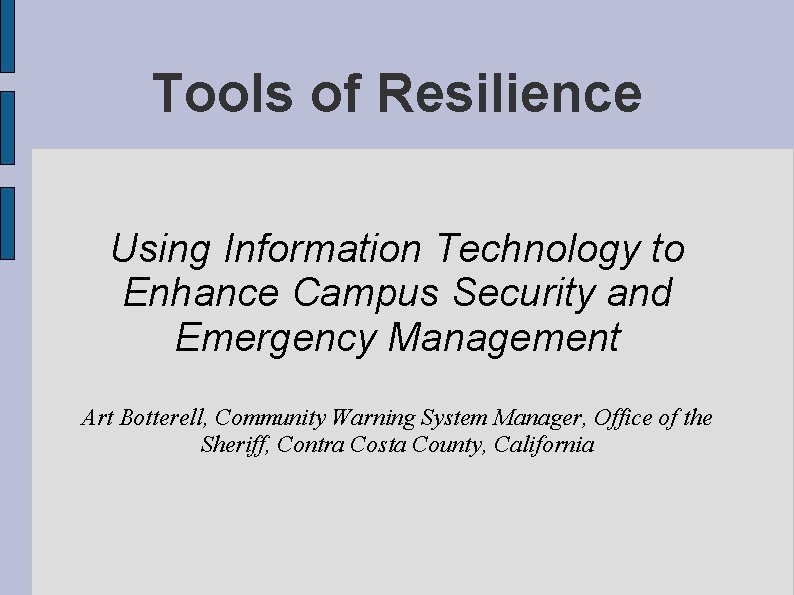 Tools of Resilience

Using Information Technology to Enhance Campus Security and Emergency Management

Art Botterell, Community Warning System Manager, Office of the Sheriff, Contra Costa County, California